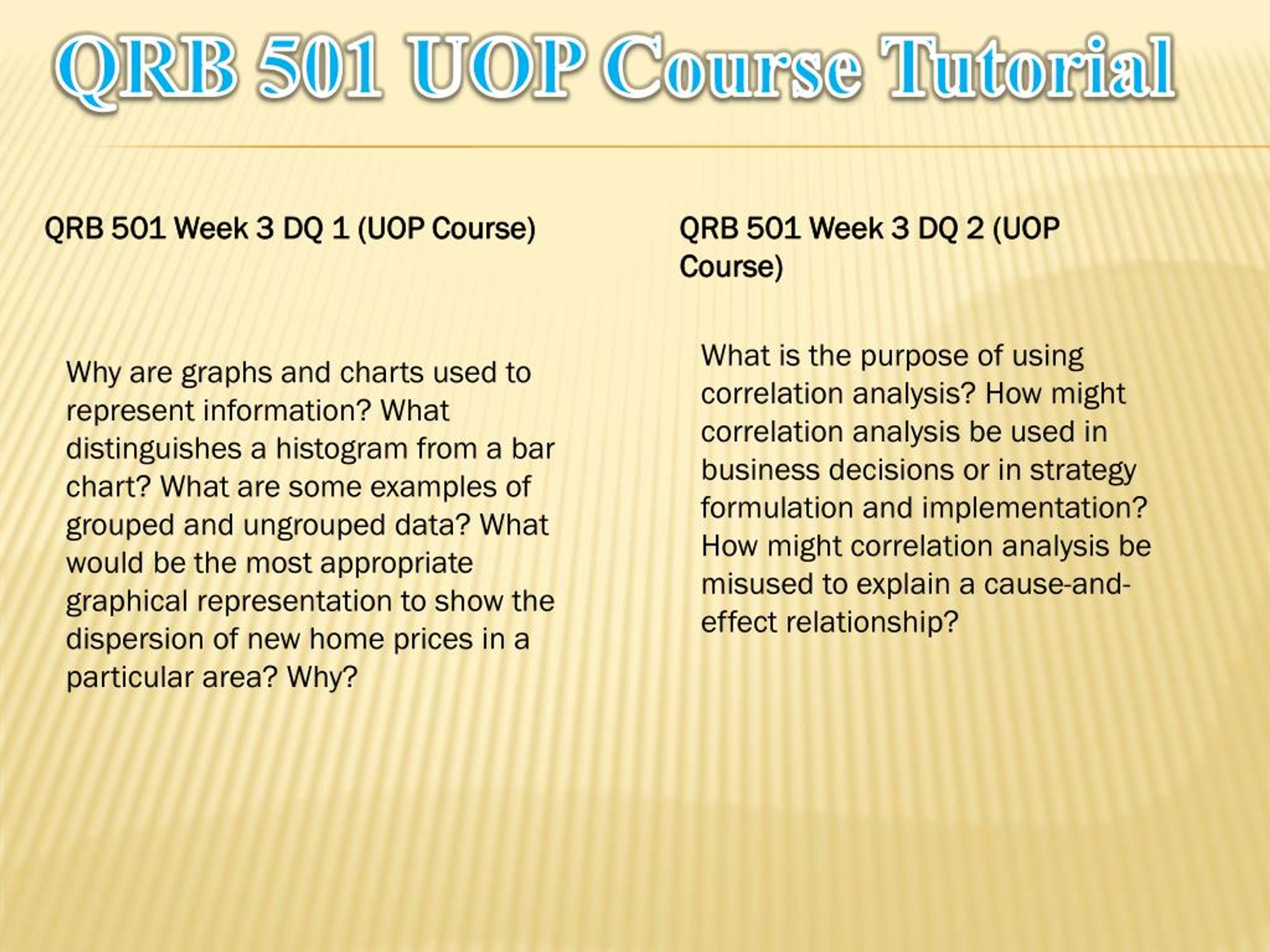 QRB 501 UOP Course Tutorial

QRB 501 Week 3 DQ 1 (UOP Course)

Why are graphs and charts used to represent information? What distinguishes a histogram from a bar chart? What are some examples of grouped and ungrouped data? What would be the most appropriate graphical representation to show the dispersion of new home prices in a particular area? Why?

QRB 501 Week 3 DQ 2 (UOP Course)

What is the purpose of using correlation analysis? How might correlation analysis be used in business decisions or in strategy formulation and implementation? How might correlation analysis be misused to explain a cause-and-effect relationship?